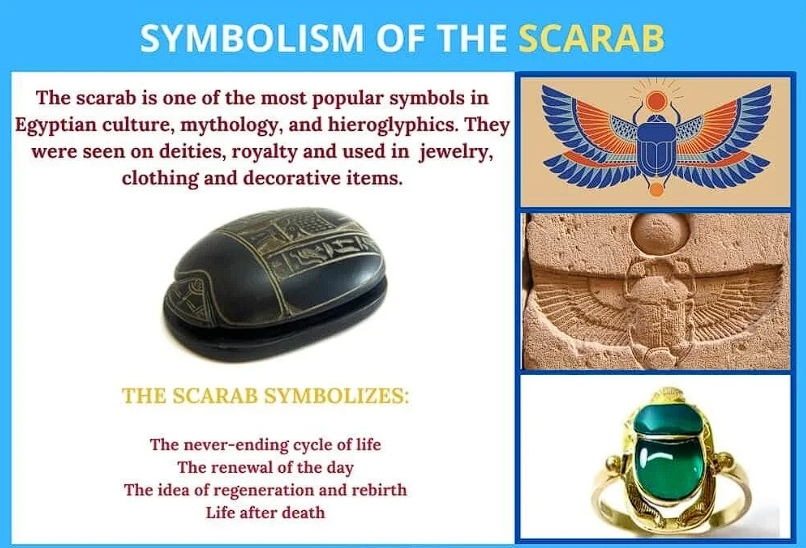 SYMBOLISM OF THE SCARAB

The scarab is one of the most popular symbols in Egyptian culture, mythology, and hieroglyphics. They were seen on deities, royalty and used in jewelry, clothing and decorative items.

THE SCARAB SYMBOLIZES:

The never-ending cycle of life
The renewal of the day
The idea of regeneration and rebirth
Life after death